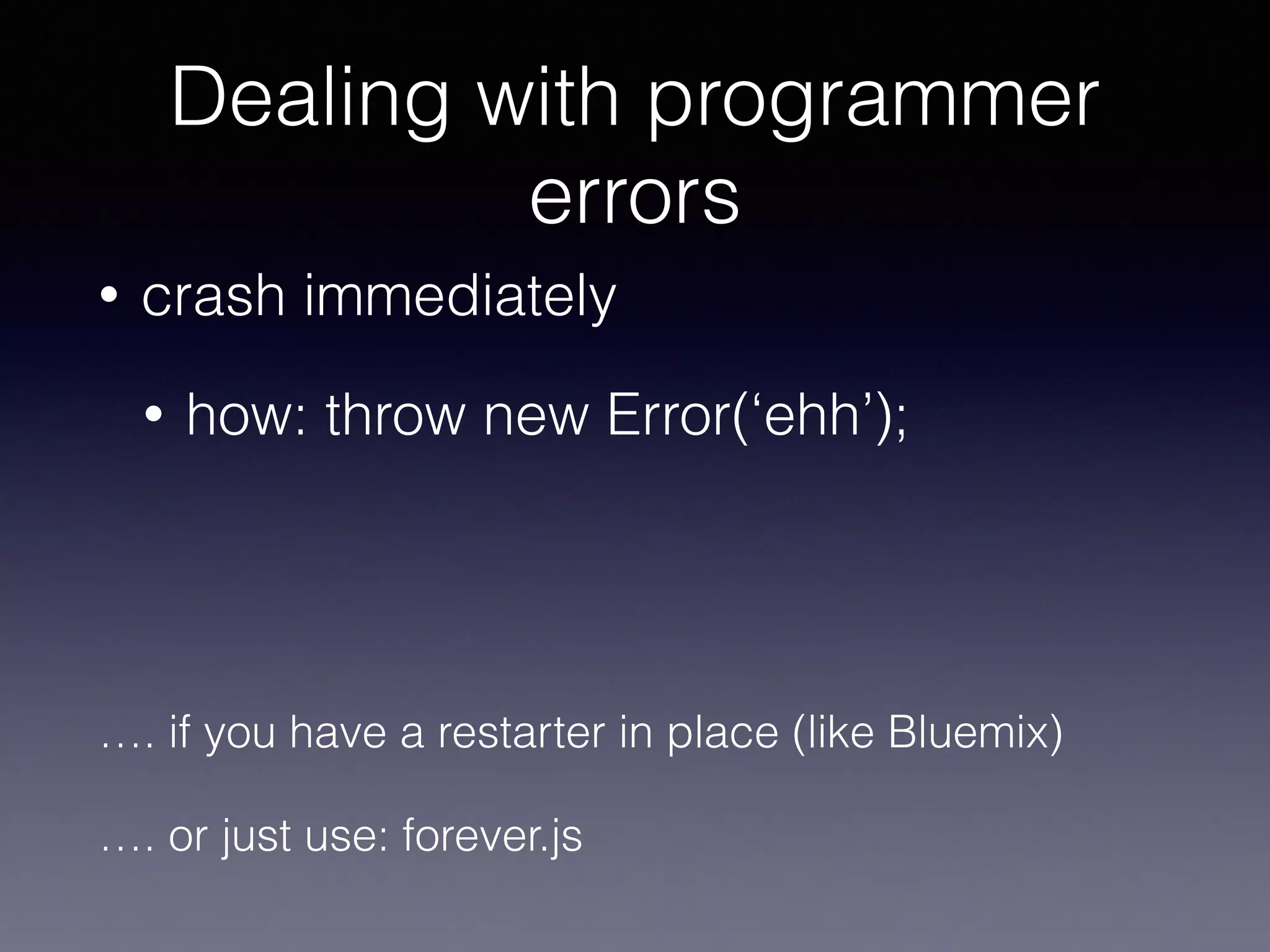 Dealing with programmer errors

• crash immediately

  • how: throw new Error(‘ehh’);

…. if you have a restarter in place (like Bluemix)

…. or just use: forever.js